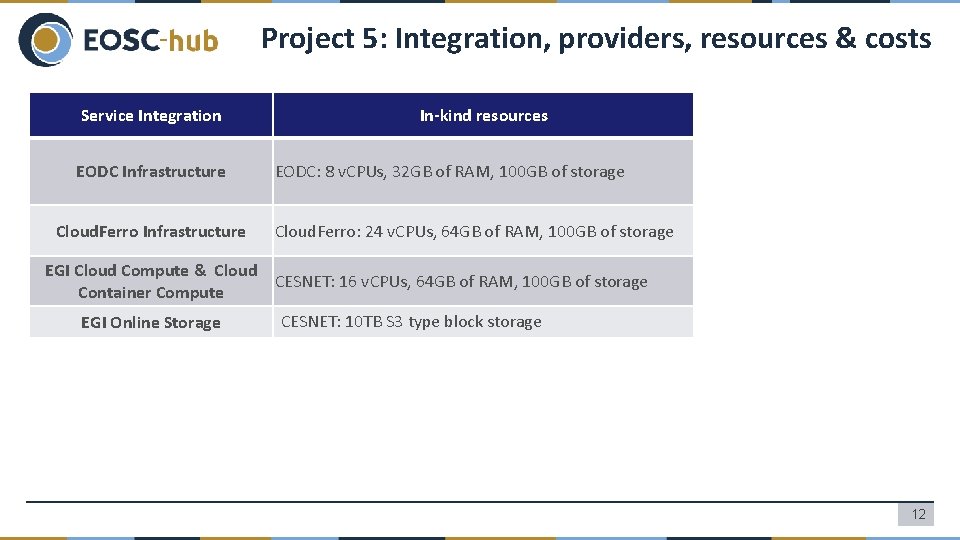 EOSC-hub

Project 5: Integration, providers, resources & costs

| Service Integration | In-kind resources |
|---|---|
| EODC Infrastructure | EODC: 8 vCPUs, 32GB of RAM, 100GB of storage |
| CloudFerro Infrastructure | CloudFerro: 24 vCPUs, 64GB of RAM, 100GB of storage |
| EGI Cloud Compute & Cloud Container Compute | CESNET: 16 vCPUs, 64GB of RAM, 100GB of storage |
| EGI Online Storage | CESNET: 10TB S3 type block storage |

12